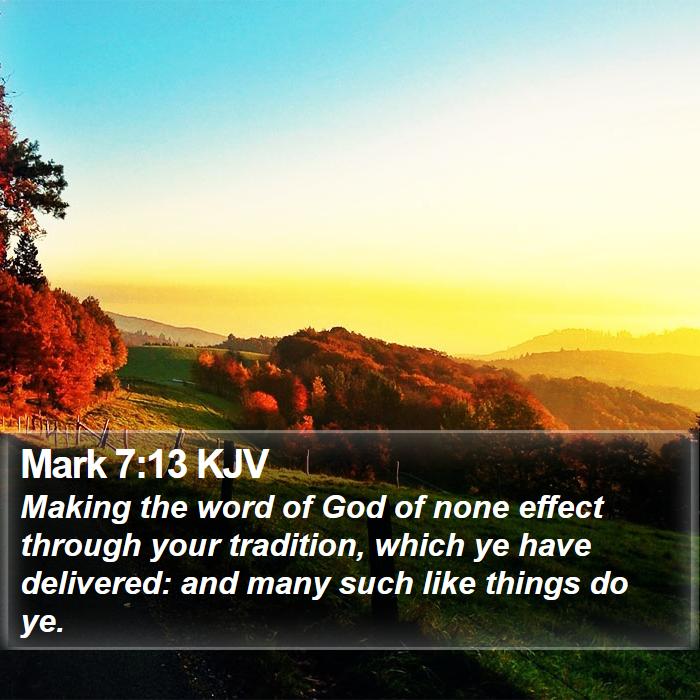 Mark 7:13 KJV
Making the word of God of none effect through your tradition, which ye have delivered: and many such like things do ye.